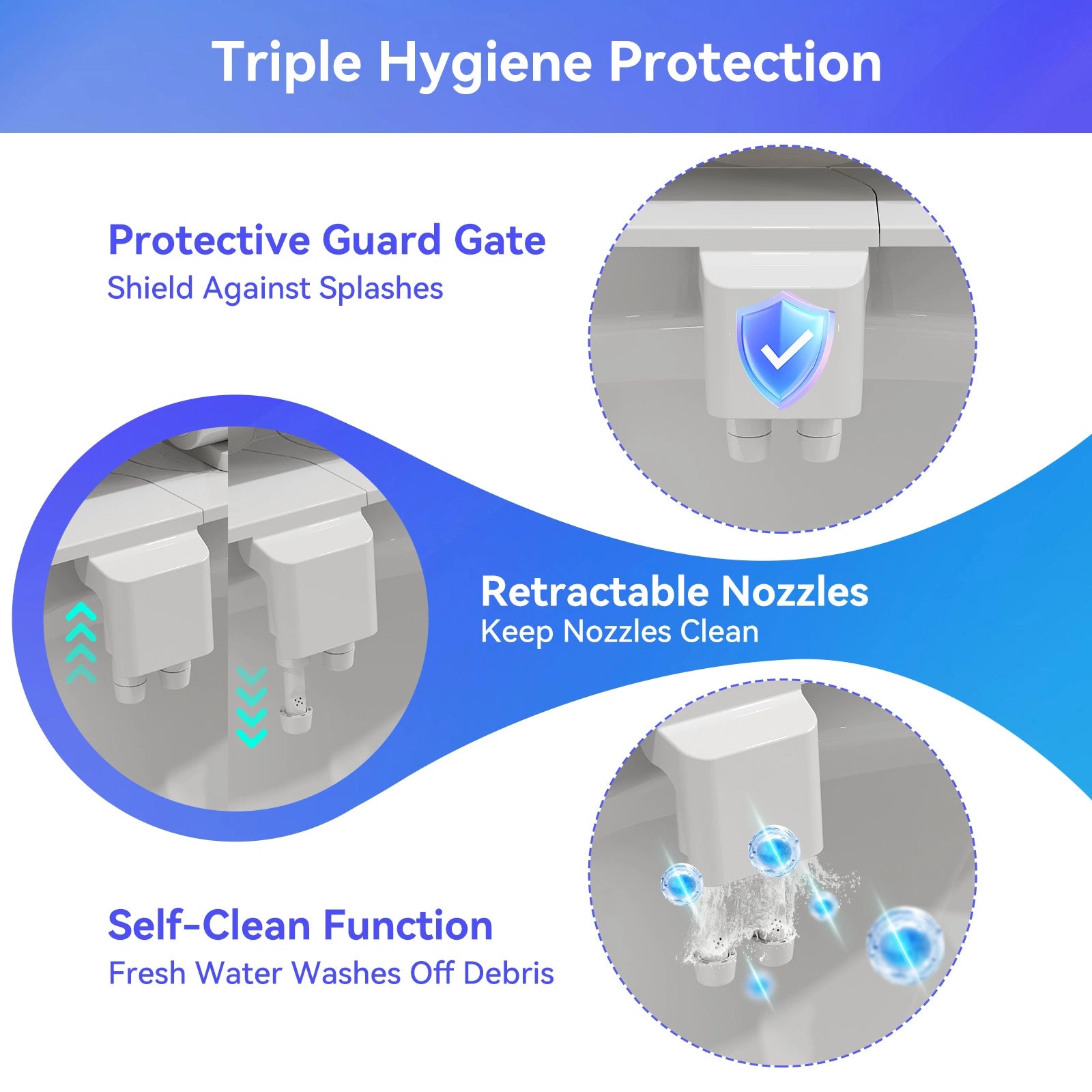 Triple Hygiene Protection

Protective Guard Gate
Shield Against Splashes

Retractable Nozzles
Keep Nozzles Clean

Self-Clean Function
Fresh Water Washes Off Debris